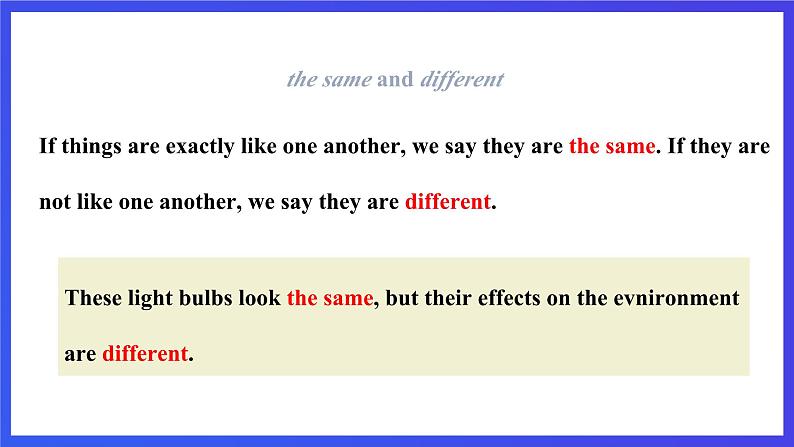 the same and different

If things are exactly like one another, we say they are the same. If they are not like one another, we say they are different.

These light bulbs look the same, but their effects on the evnironment are different.